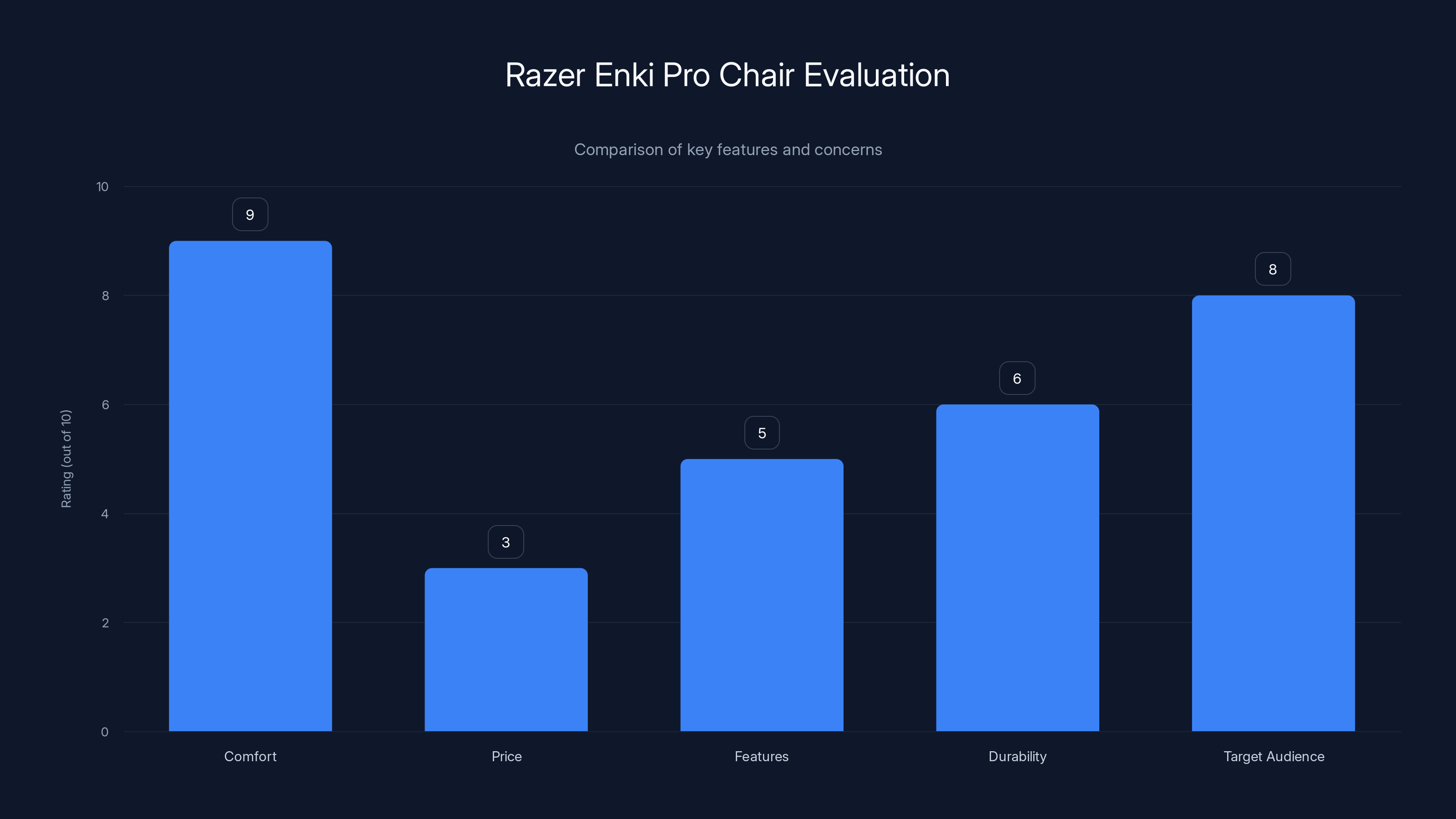 Razer Enki Pro Chair Evaluation

Comparison of key features and concerns

Rating (out of 10)

10
8
6
4
2
0

9
3
5
6
8

Comfort
Price
Features
Durability
Target Audience